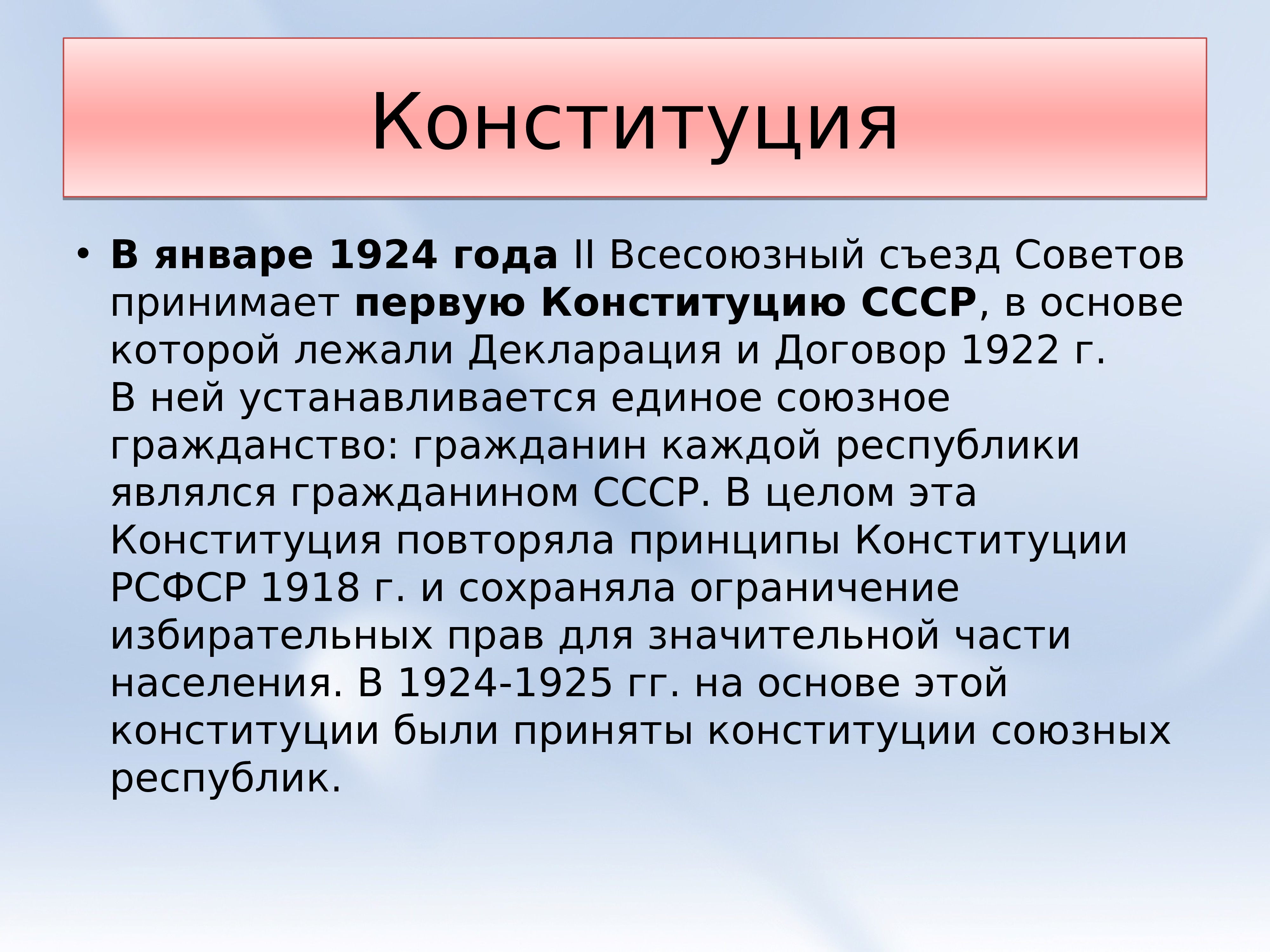 Конституция

• В январе 1924 года II Всесоюзный съезд Советов принимает первую Конституцию СССР, в основе которой лежали Декларация и Договор 1922 г. В ней устанавливается единое союзное гражданство: гражданин каждой республики являлся гражданином СССР. В целом эта Конституция повторяла принципы Конституции РСФСР 1918 г. и сохраняла ограничение избирательных прав для значительной части населения. В 1924-1925 гг. на основе этой конституции были приняты конституции союзных республик.